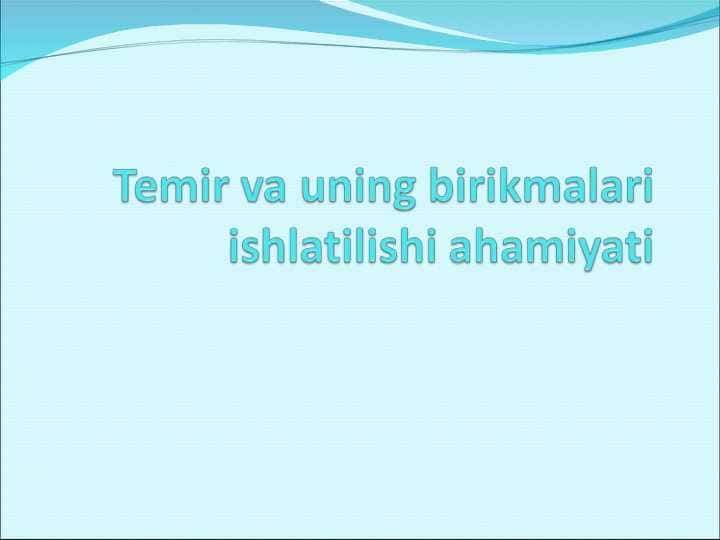 Temir va uning birikmalari ishlatilishi ahamiyati